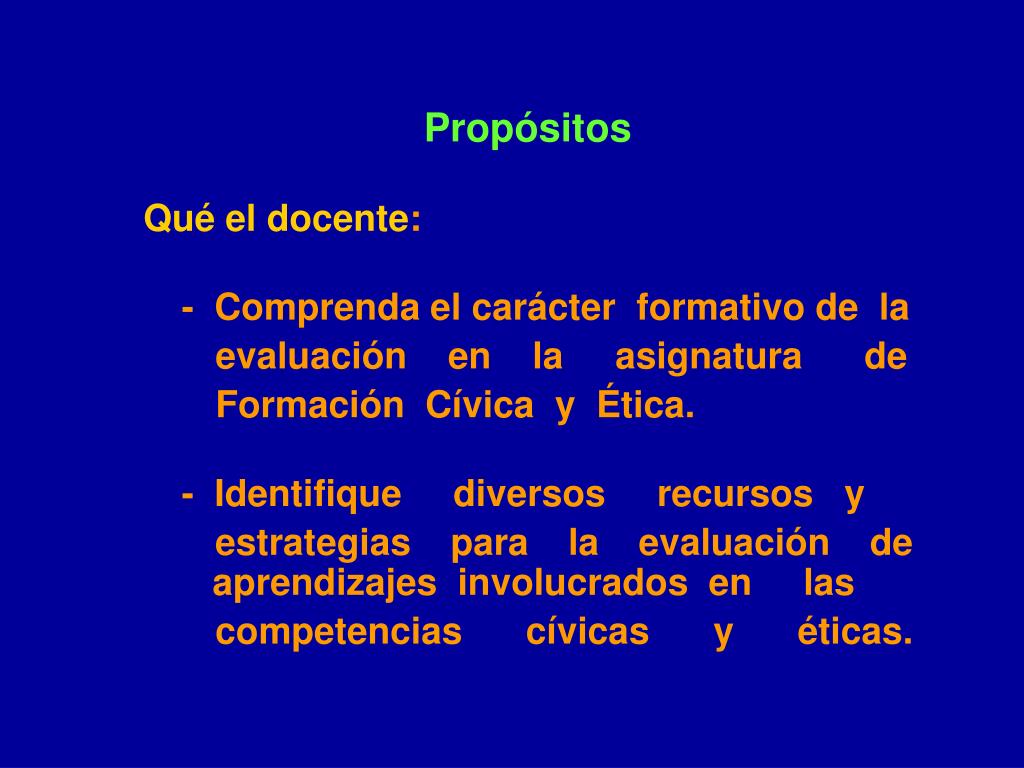 Propósitos

Qué el docente:

- Comprenda el carácter formativo de la evaluación en la asignatura de Formación Cívica y Ética.

- Identifique diversos recursos y estrategias para la evaluación de aprendizajes involucrados en las competencias cívicas y éticas.